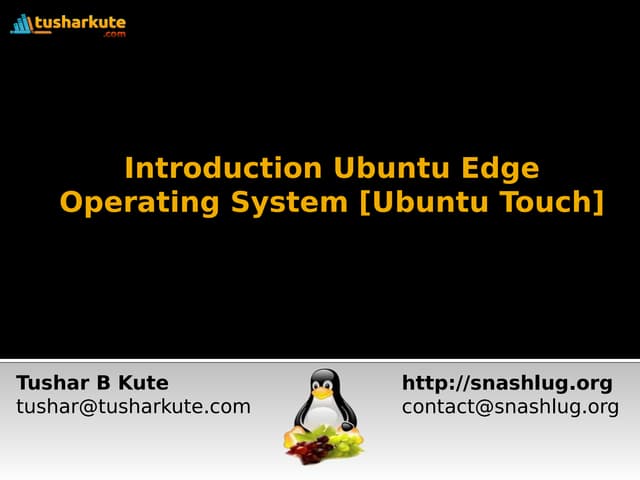 tusharkute
.com

Introduction Ubuntu Edge Operating System [Ubuntu Touch]

Tushar B Kute
tushar@tusharkute.com

http://snashlug.org
contact@snashlug.org